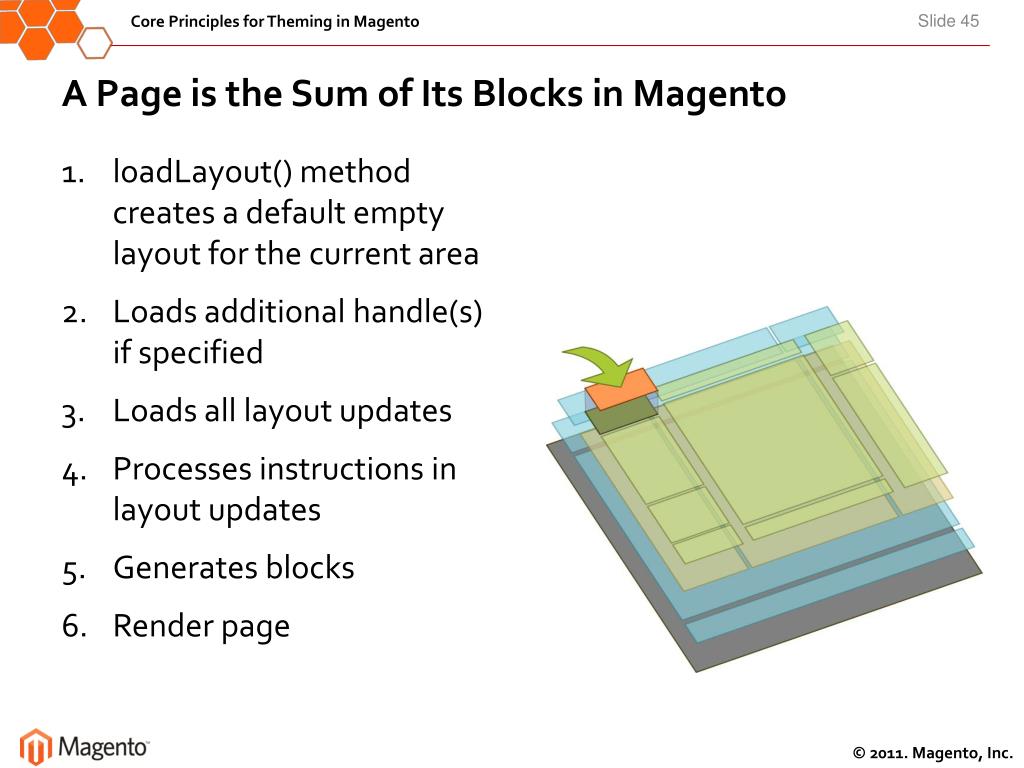 Core Principles for Theming in Magento

Slide 45

A Page is the Sum of Its Blocks in Magento

1. loadLayout() method creates a default empty layout for the current area
2. Loads additional handle(s) if specified
3. Loads all layout updates
4. Processes instructions in layout updates
5. Generates blocks
6. Render page

Magento

© 2011. Magento, Inc.